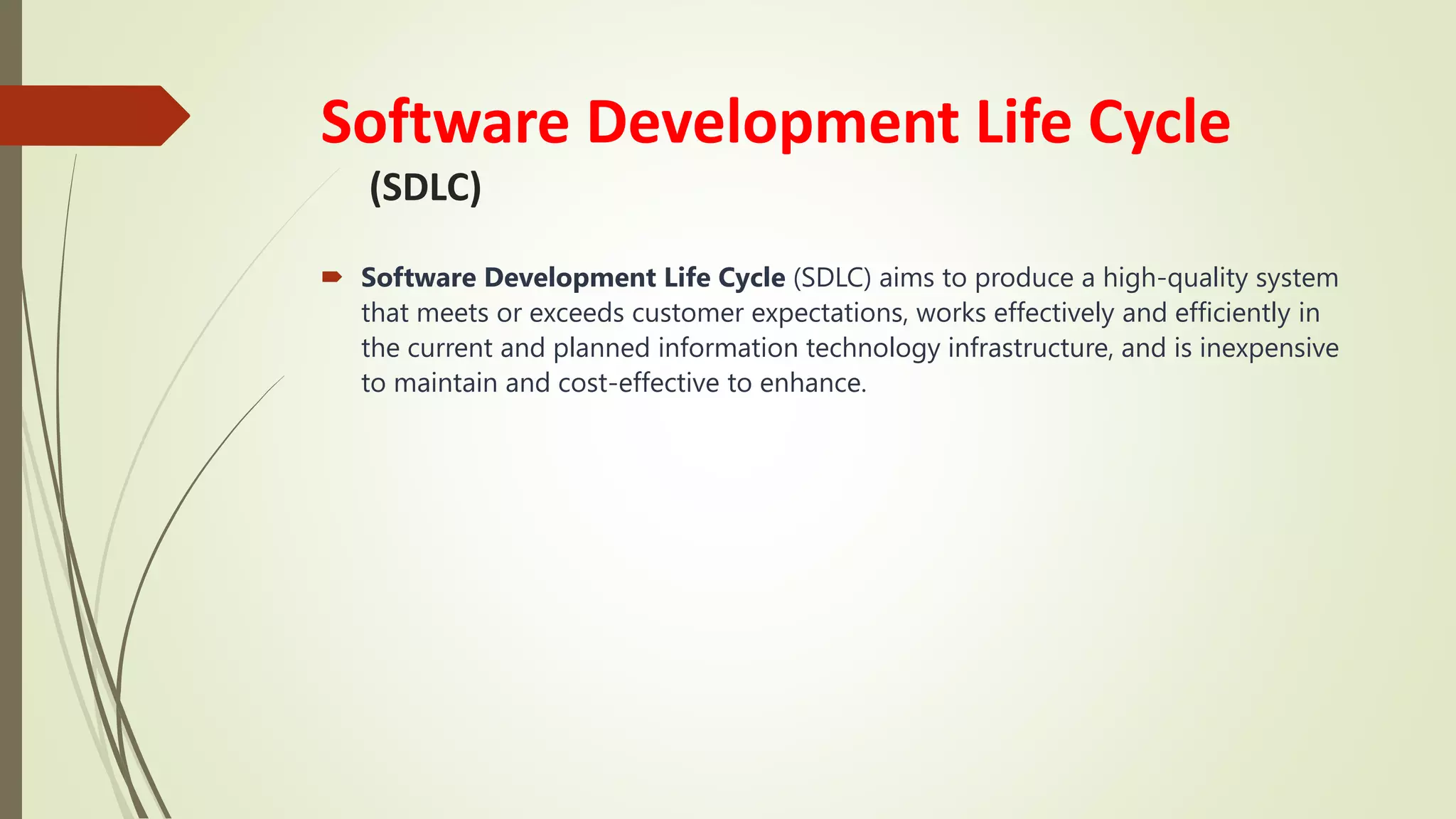 Software Development Life Cycle
(SDLC)

Software Development Life Cycle (SDLC) aims to produce a high-quality system that meets or exceeds customer expectations, works effectively and efficiently in the current and planned information technology infrastructure, and is inexpensive to maintain and cost-effective to enhance.